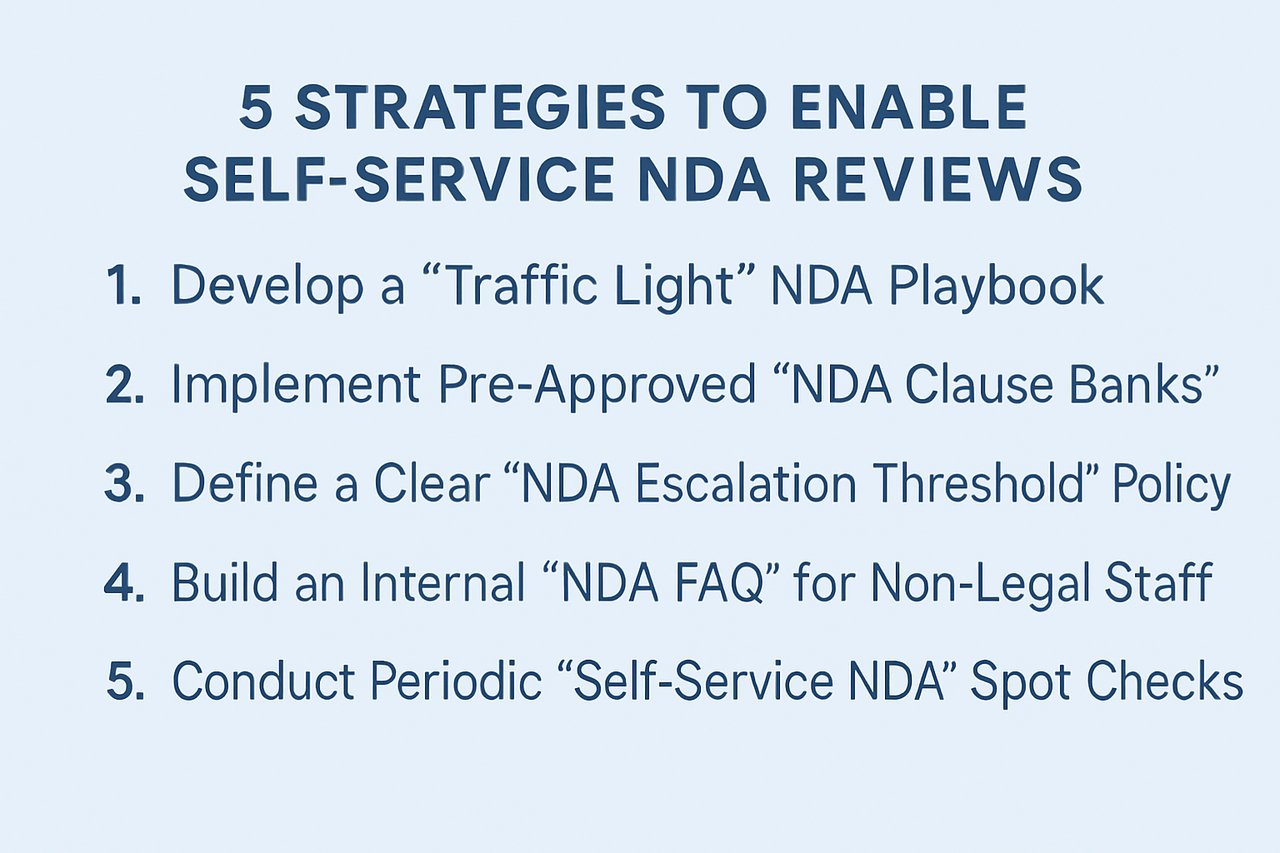 5 STRATEGIES TO ENABLE SELF-SERVICE NDA REVIEWS

1. Develop a “Traffic Light” NDA Playbook

2. Implement Pre-Approved “NDA Clause Banks”

3. Define a Clear “NDA Escalation Threshold” Policy

4. Build an Internal “NDA FAQ” for Non-Legal Staff

5. Conduct Periodic “Self-Service NDA” Spot Checks